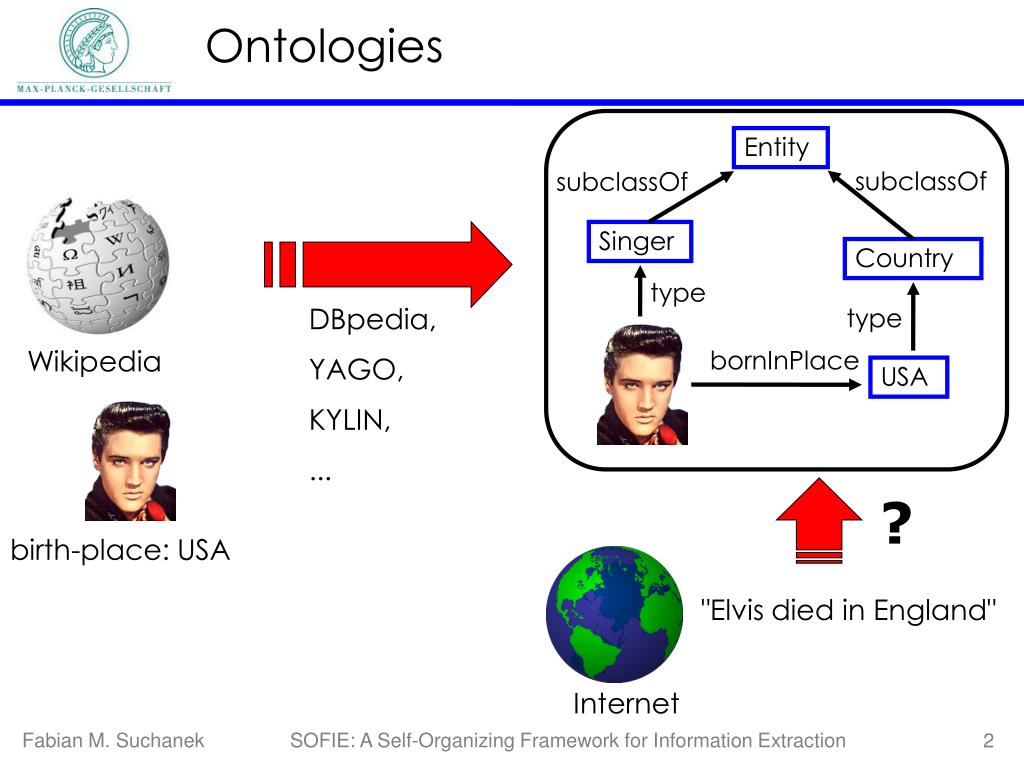 MAX-PLANCK-GESELLSCHAFT

Ontologies

Wikipedia

birth-place: USA

DBpedia,
YAGO,
KYLIN,
...

Entity
subclassOf
subclassOf
Singer
Country
type
type
bornInPlace
USA

?

"Elvis died in England"

Internet

Fabian M. Suchanek
SOFIE: A Self-Organizing Framework for Information Extraction
2